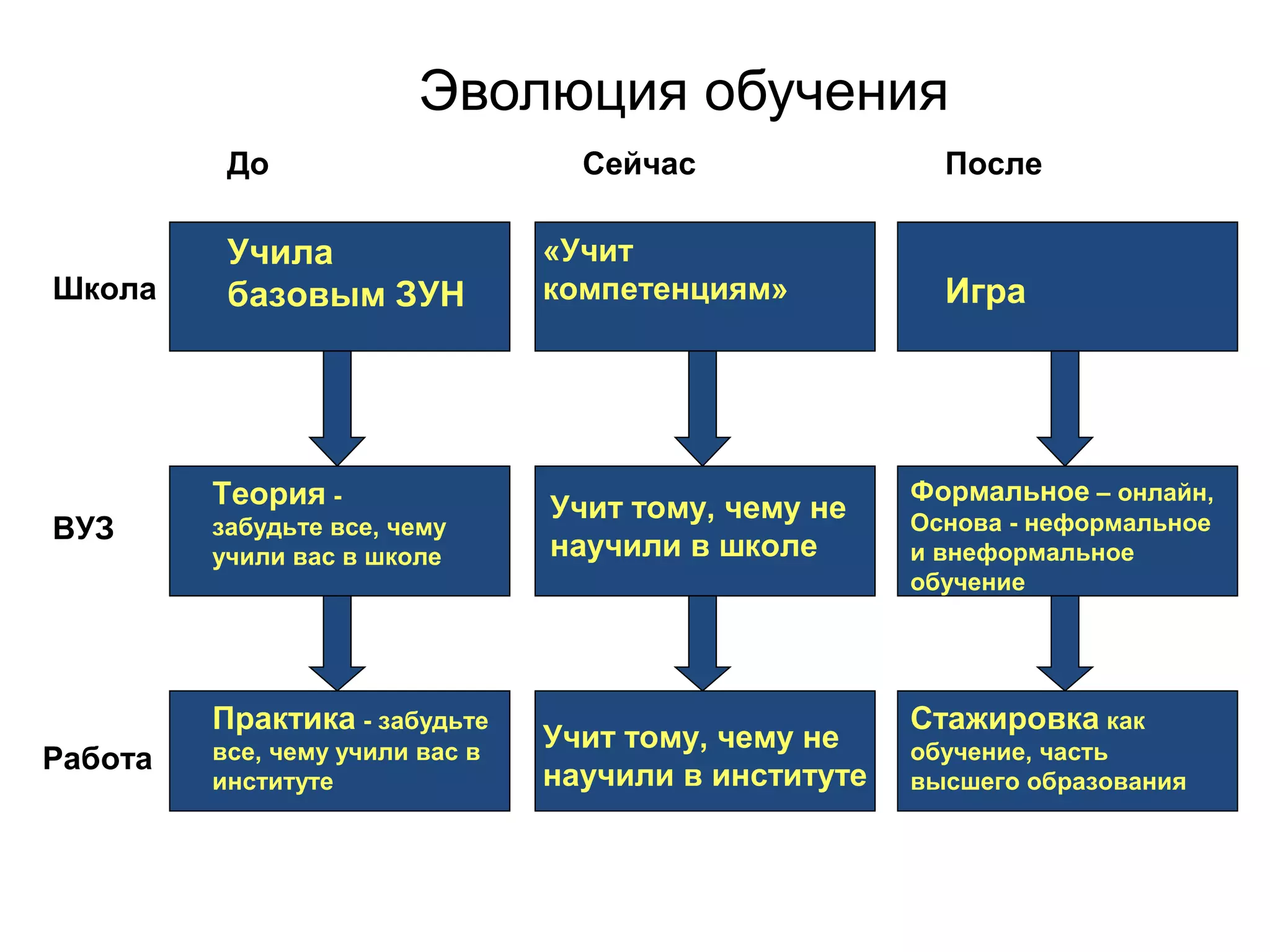 Эволюция обучения

|  | До | Сейчас | После |
|---|---|---|---|
| Школа | Учила базовым ЗУН | «Учит компетенциям» | Игра |
| ВУЗ | Теория - забудьте все, чему учили вас в школе | Учит тому, чему не научили в школе | Формальное – онлайн, Основа - неформальное и внеформальное обучение |
| Работа | Практика - забудьте все, чему учили вас в институте | Учит тому, чему не научили в институте | Стажировка как обучение, часть высшего образования |